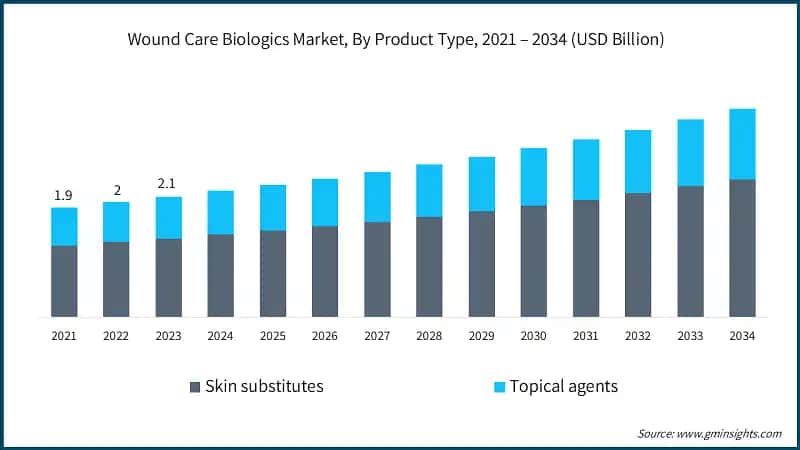 Wound Care Biologics Market, By Product Type, 2021 – 2034 (USD Billion)

1.9
2
2.1

2021
2022
2023
2024
2025
2026
2027
2028
2029
2030
2031
2032
2033
2034

Skin substitutes
Topical agents

Source: www.gminsights.com